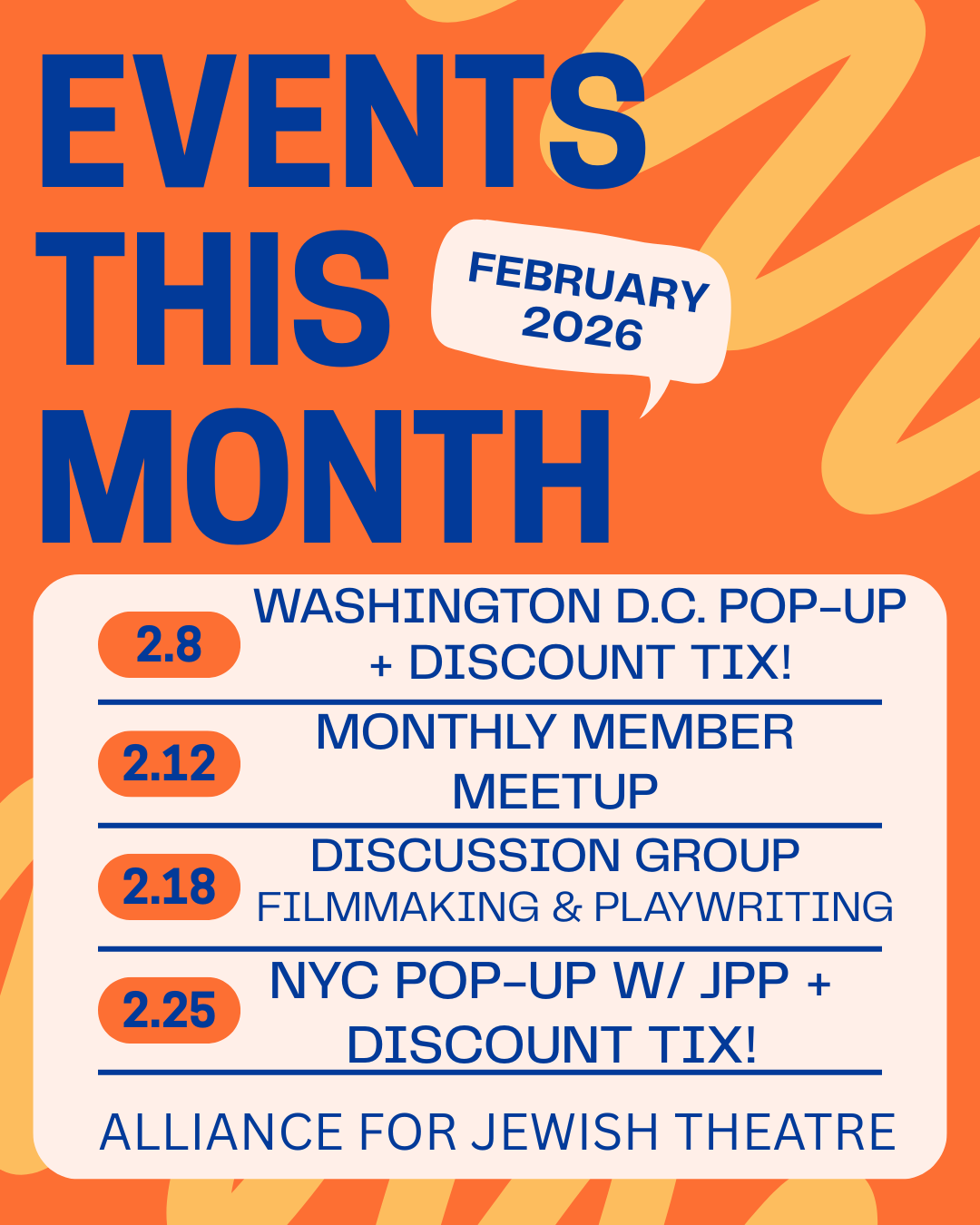 EVENTS THIS MONTH

FEBRUARY 2026

2.8 WASHINGTON D.C. POP-UP + DISCOUNT TIX!

2.12 MONTHLY MEMBER MEETUP

2.18 DISCUSSION GROUP FILMMAKING & PLAYWRITING

2.25 NYC POP-UP W/ JPP + DISCOUNT TIX!

ALLIANCE FOR JEWISH THEATRE